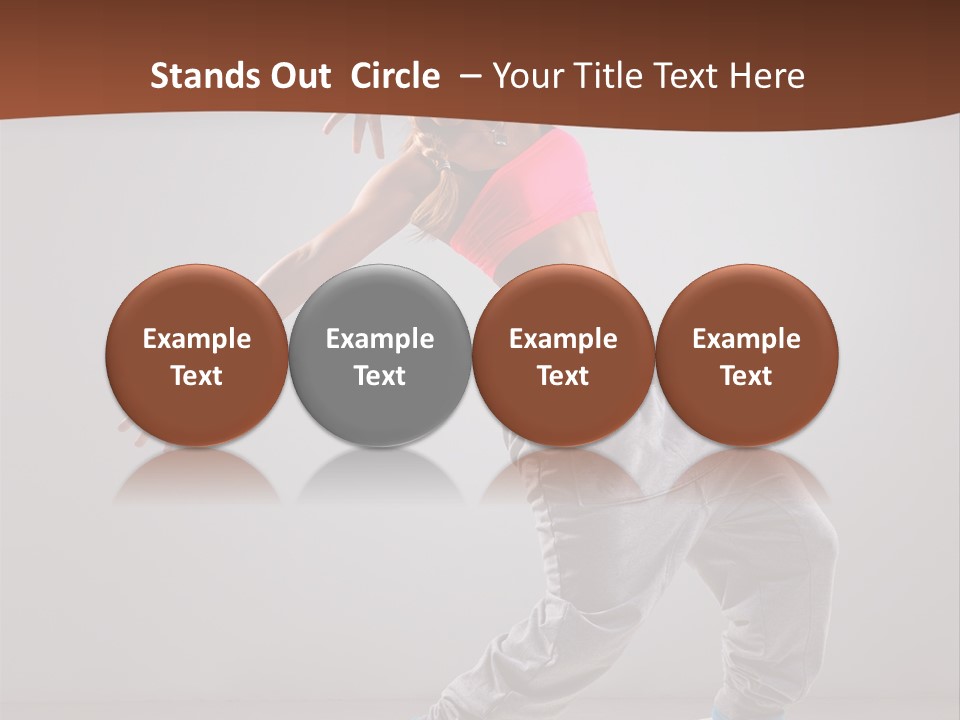 Stands Out  Circle  – Your Title Text Here

Example Text

Example Text

Example Text

Example Text